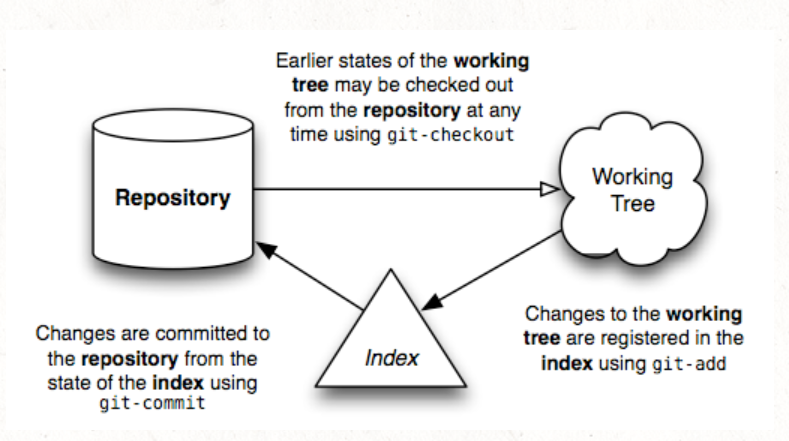 Earlier states of the working tree may be checked out from the repository at any time using git-checkout

Repository

Working Tree

Index

Changes are committed to the repository from the state of the index using git-commit

Changes to the working tree are registered in the index using git-add